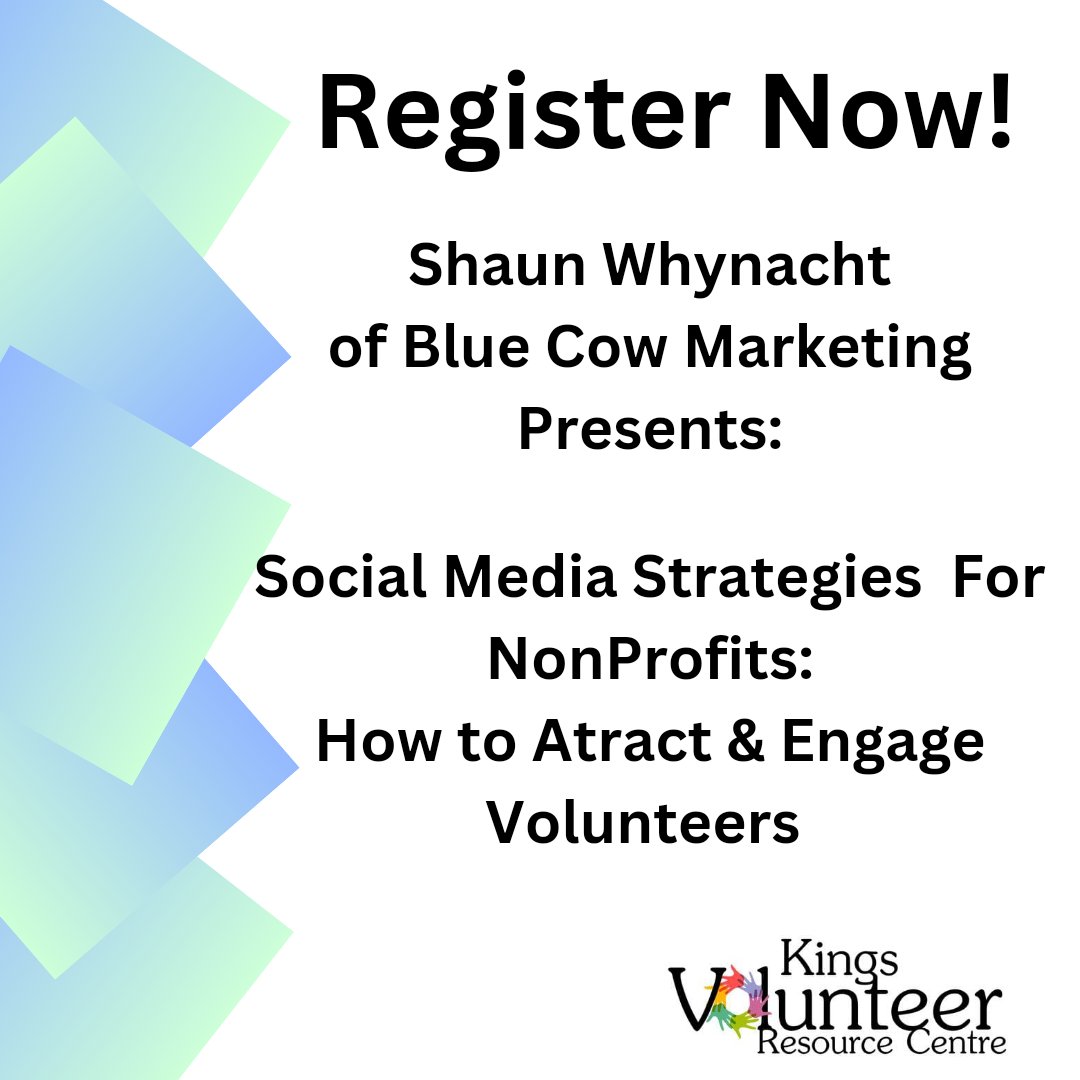 Register Now!

Shaun Whynacht of Blue Cow Marketing Presents:

Social Media Strategies For NonProfits: How to Atract & Engage Volunteers

Kings Volunteer Resource Centre